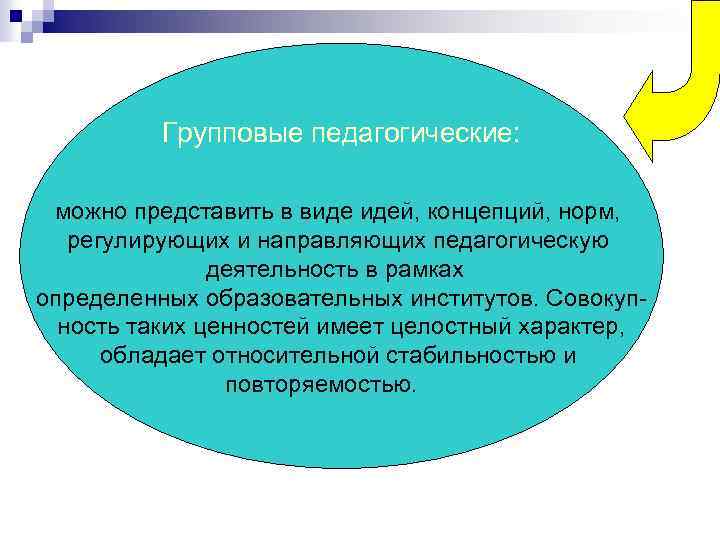 Групповые педагогические:

можно представить в виде идей, концепций, норм, регулирующих и направляющих педагогическую деятельность в рамках определенных образовательных институтов. Совокупность таких ценностей имеет целостный характер, обладает относительной стабильностью и повторяемостью.